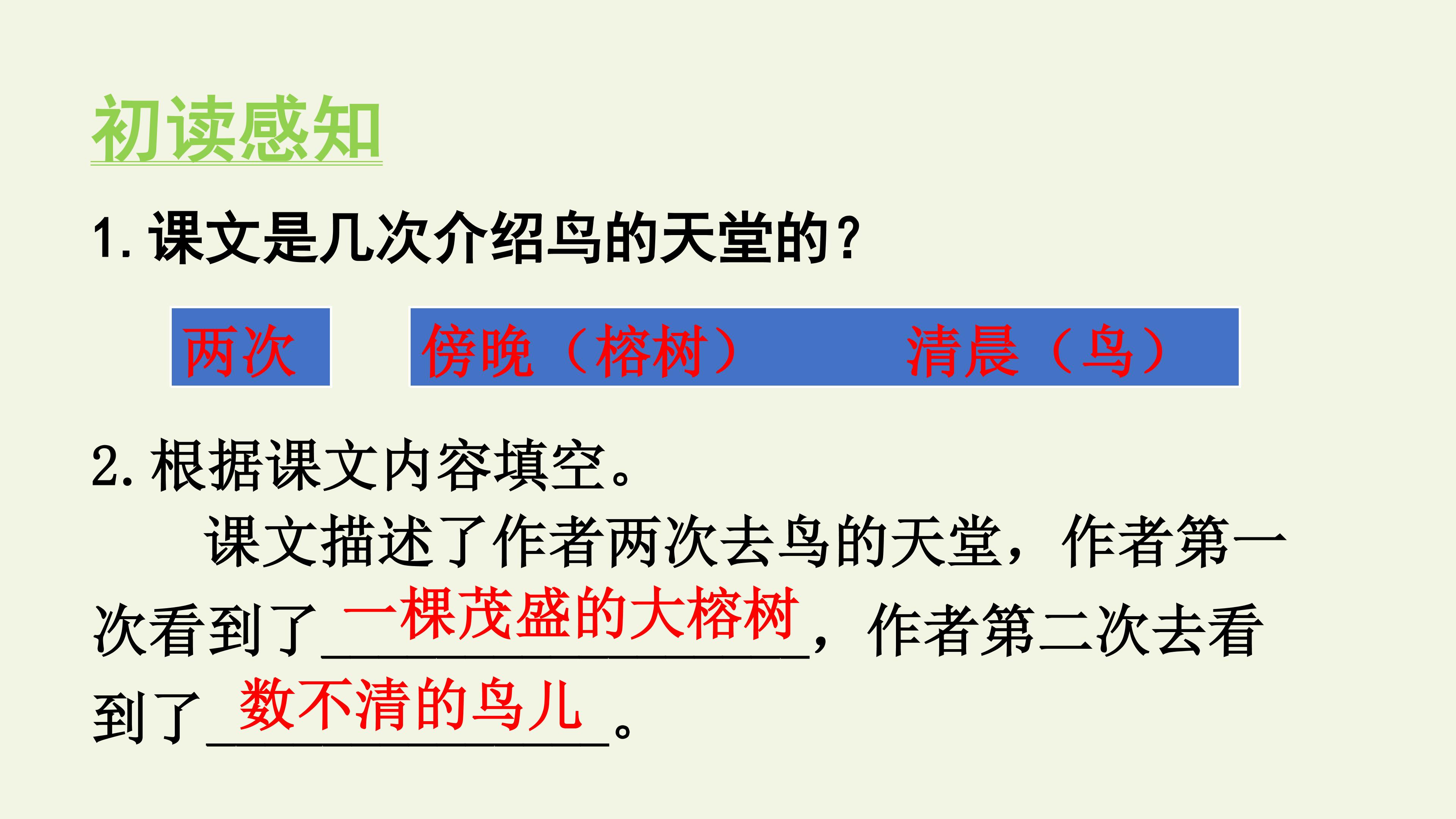 初读感知

1. 课文是几次介绍鸟的天堂的？

两次

傍晚（榕树） 清晨（鸟）

2. 根据课文内容填空。

课文描述了作者两次去鸟的天堂，作者第一次看到了一棵茂盛的大榕树，作者第二次去看到了数不清的鸟儿。